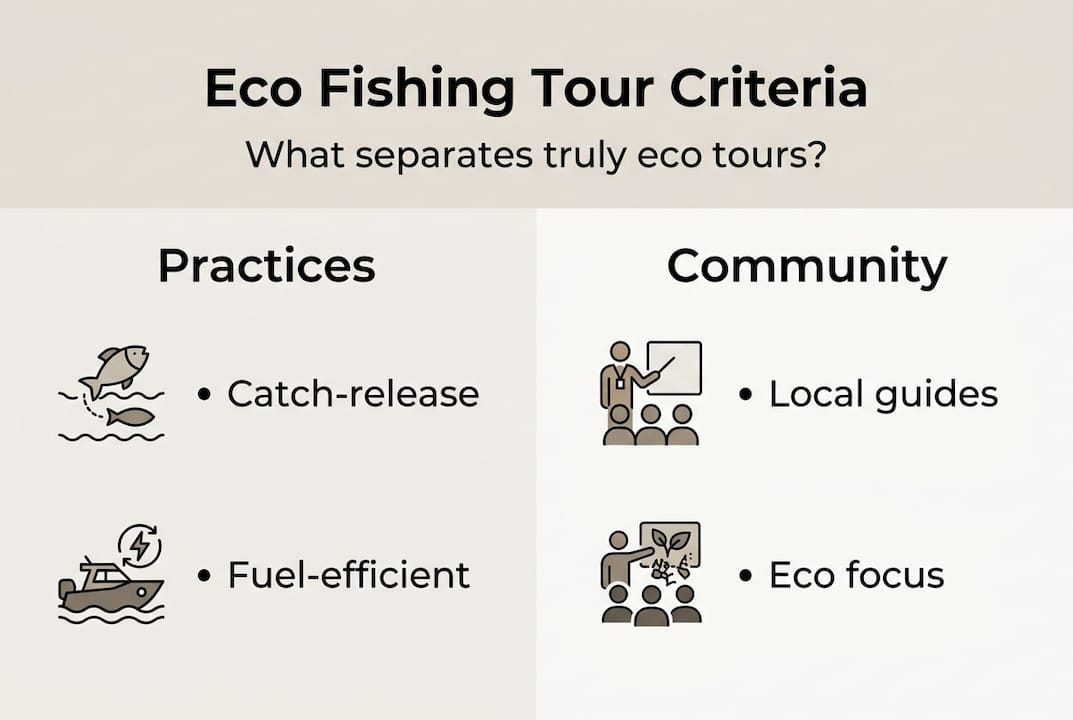 Eco Fishing Tour Criteria

What separates truly eco tours?

Practices

• Catch-release

• Fuel-efficient

Community

• Local guides

• Eco focus